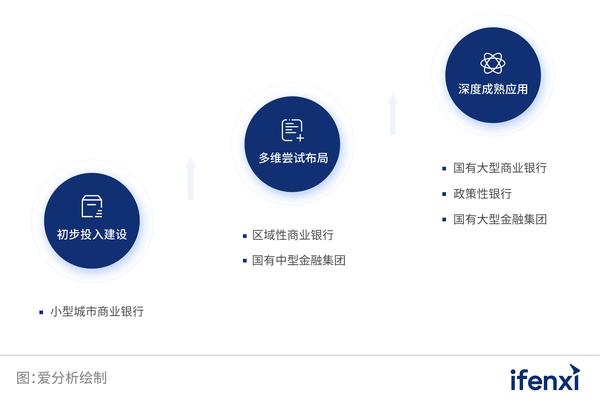 初步投入建设

▪ 小型城市商业银行

多维尝试布局

▪ 区域性商业银行
▪ 国有中型金融集团

深度成熟应用

▪ 国有大型商业银行
▪ 政策性银行
▪ 国有大型金融集团

图:爱分析绘制

ifenxi